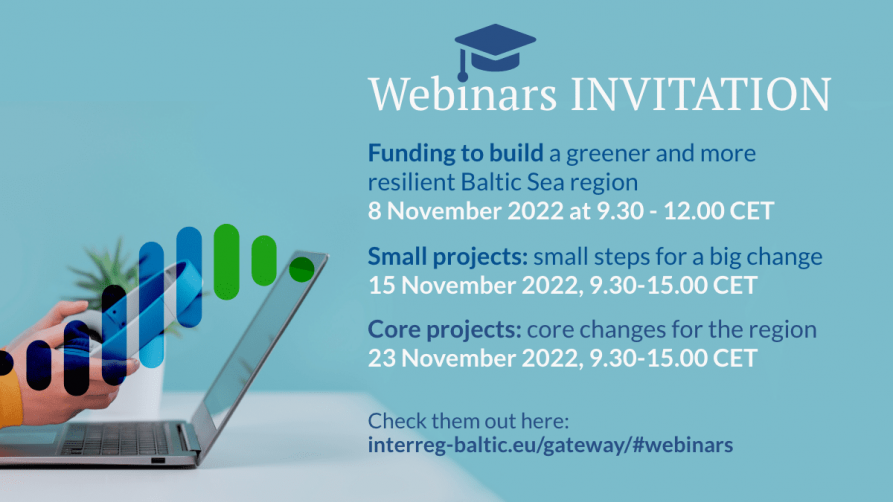 Webinars INVITATION

Funding to build a greener and more resilient Baltic Sea region
8 November 2022 at 9.30 - 12.00 CET

Small projects: small steps for a big change
15 November 2022, 9.30-15.00 CET

Core projects: core changes for the region
23 November 2022, 9.30-15.00 CET

Check them out here:
interreg-baltic.eu/gateway/#webinars